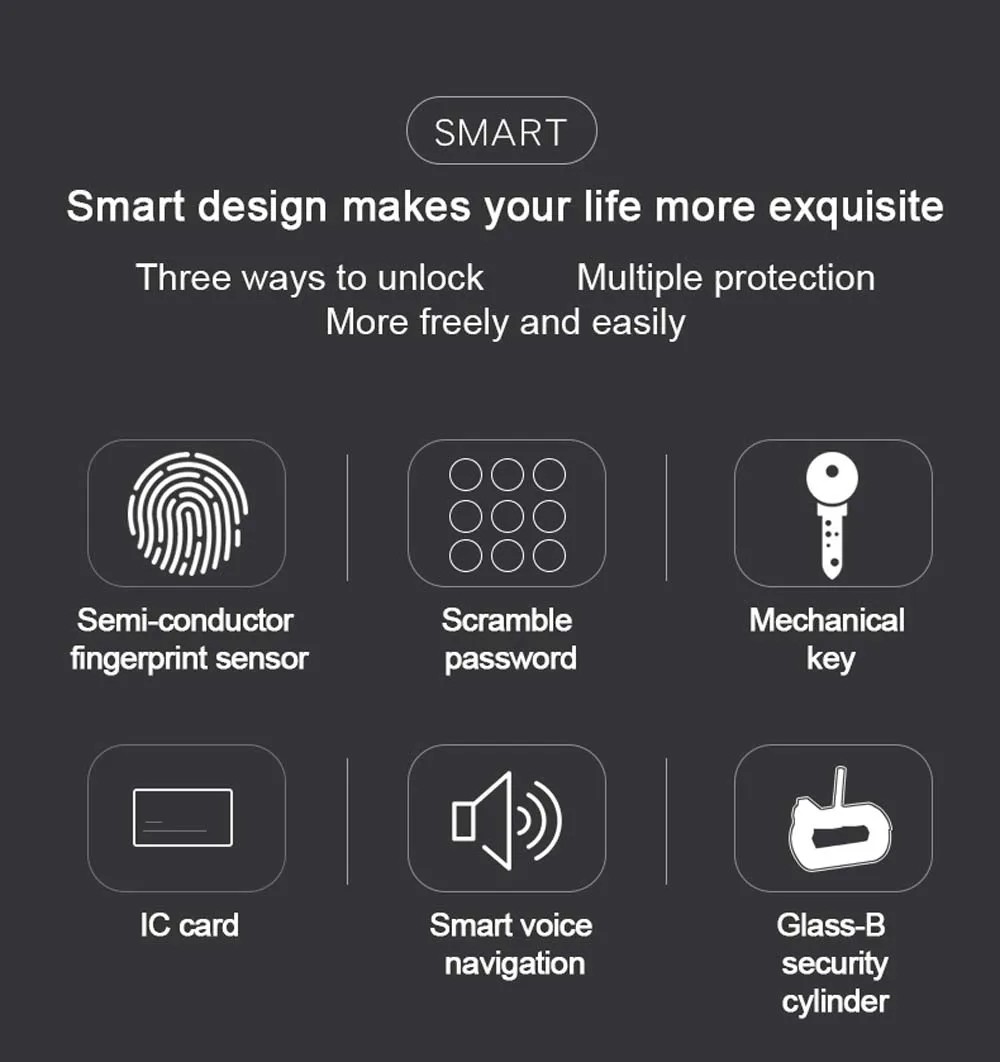 SMART

Smart design makes your life more exquisite

Three ways to unlock Multiple protection
More freely and easily

Semi-conductor fingerprint sensor

Scramble password

Mechanical key

IC card

Smart voice navigation

Glass-B security cylinder